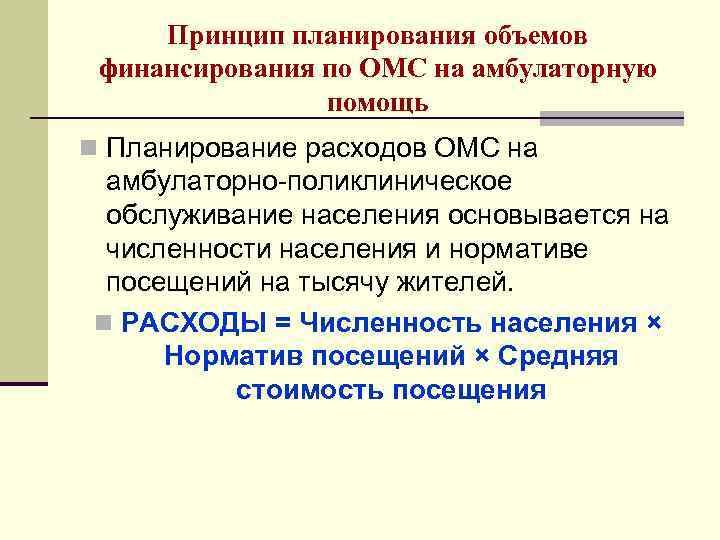 Принцип планирования объемов финансирования по ОМС на амбулаторную помощь

Планирование расходов ОМС на амбулаторно-поликлиническое обслуживание населения основывается на численности населения и нормативе посещений на тысячу жителей.

РАСХОДЫ = Численность населения × Норматив посещений × Средняя стоимость посещения